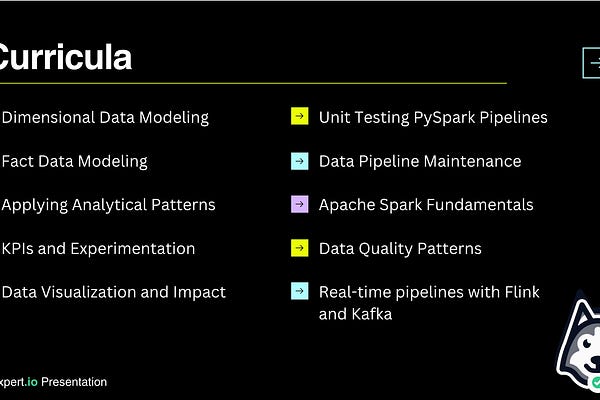 Curricula

Dimensional Data Modeling

Fact Data Modeling

Applying Analytical Patterns

KPIs and Experimentation

Data Visualization and Impact

→ Unit Testing PySpark Pipelines

→ Data Pipeline Maintenance

→ Apache Spark Fundamentals

→ Data Quality Patterns

→ Real-time pipelines with Flink and Kafka

xpert.io Presentation